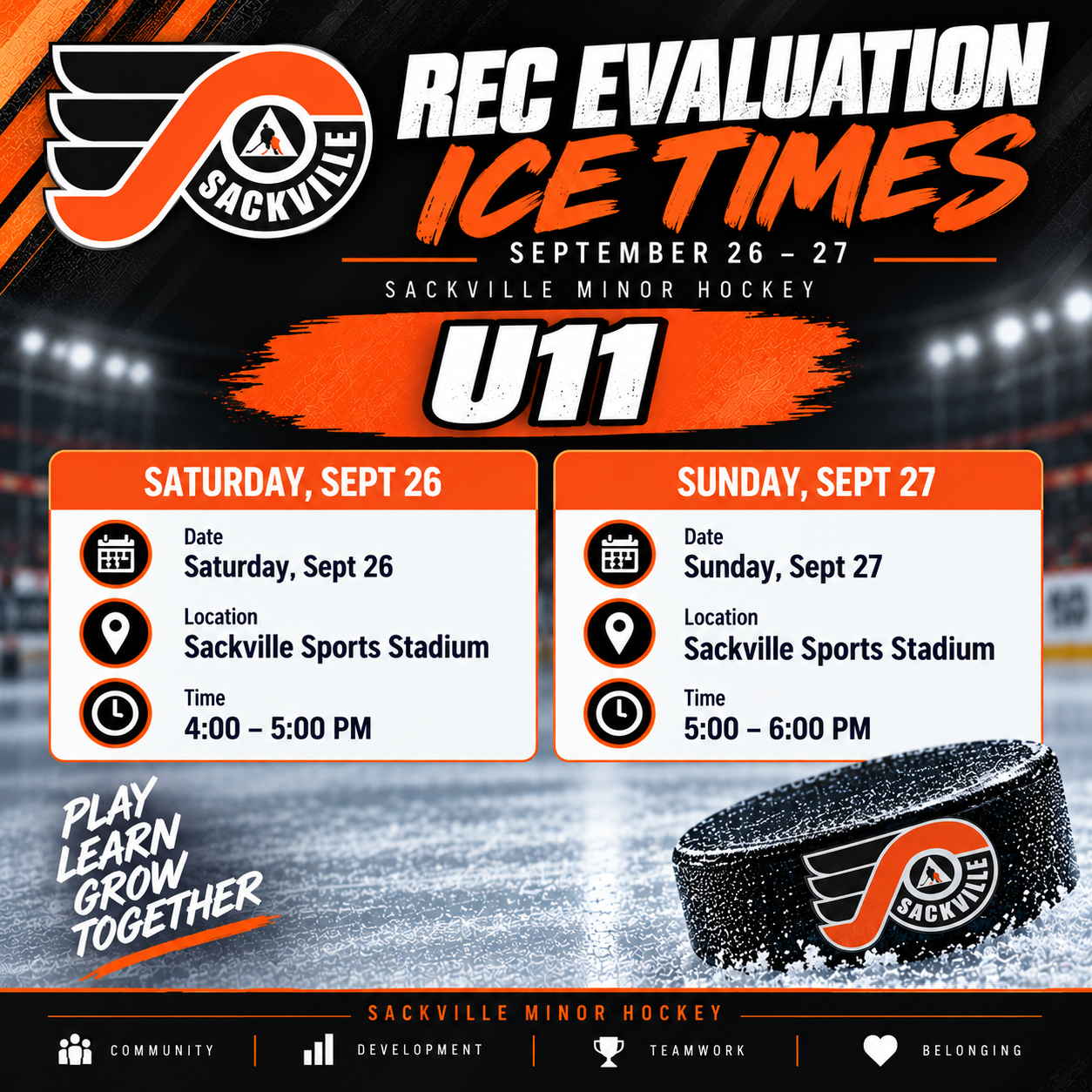 SACKVILLE

REC EVALUATION
ICE TIMES
SEPTEMBER 26 – 27
SACKVILLE MINOR HOCKEY

U11

SATURDAY, SEPT 26
Date
Saturday, Sept 26
Location
Sackville Sports Stadium
Time
4:00 – 5:00 PM

SUNDAY, SEPT 27
Date
Sunday, Sept 27
Location
Sackville Sports Stadium
Time
5:00 – 6:00 PM

PLAY
LEARN
GROW
TOGETHER

SACKVILLE

SACKVILLE MINOR HOCKEY
COMMUNITY | DEVELOPMENT | TEAMWORK | BELONGING